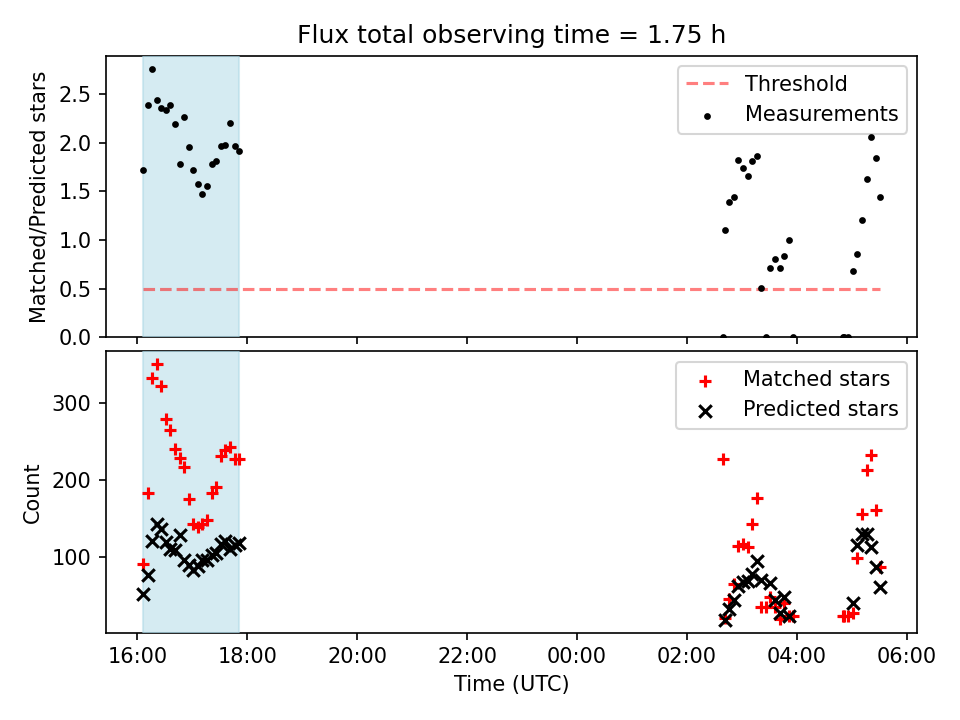 Flux total observing time = 1.75 h

Matched/Predicted stars

2.5
2.0
1.5
1.0
0.5
0.0

Threshold
Measurements

Count

300
200
100

Matched stars
Predicted stars

16:00
18:00
20:00
22:00
00:00
02:00
04:00
06:00

Time (UTC)